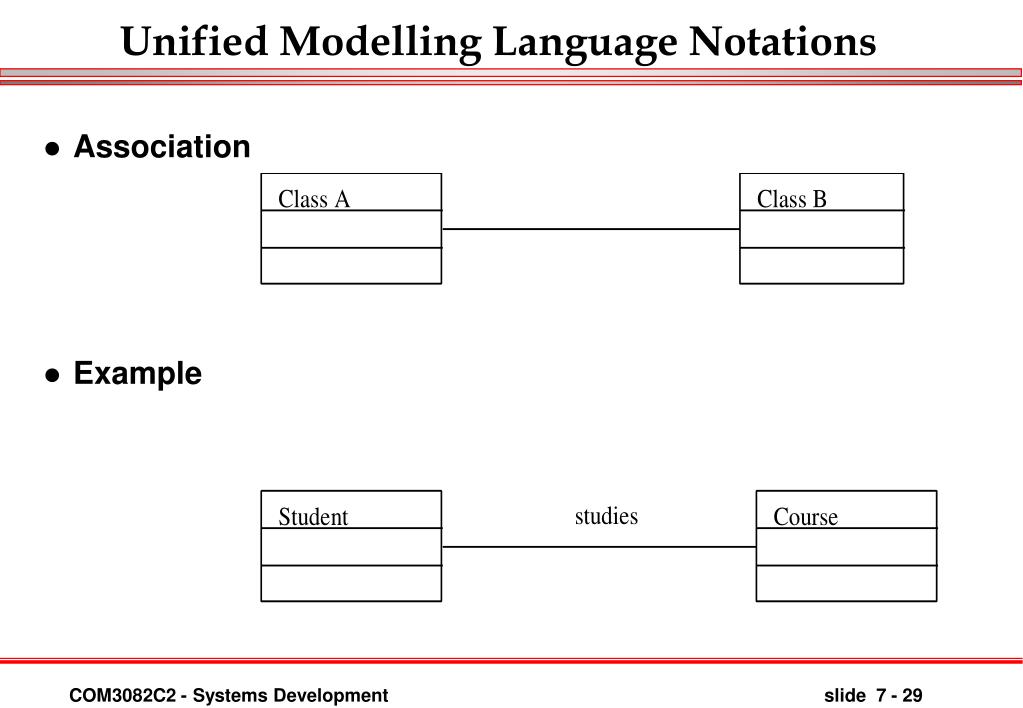 Unified Modelling Language Notations

● Association

Class A

Class B

● Example

Student

studies

Course

COM3082C2 - Systems Development

slide 7 - 29